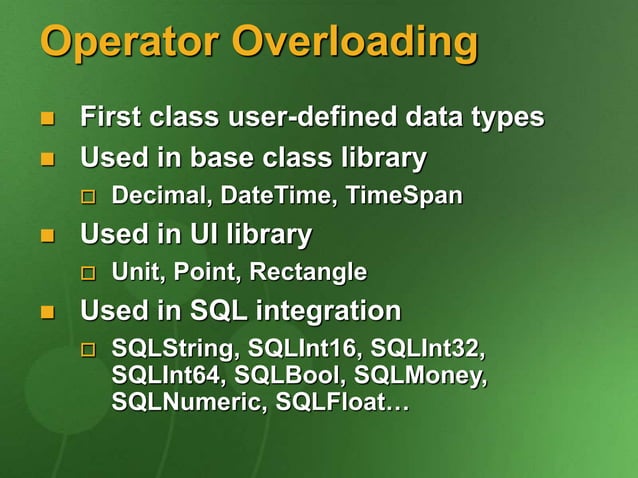 Operator Overloading

First class user-defined data types

Used in base class library

Decimal, DateTime, TimeSpan

Used in UI library

Unit, Point, Rectangle

Used in SQL integration

SQLString, SQLInt16, SQLInt32, SQLInt64, SQLBool, SQLMoney, SQLNumeric, SQLFloat…